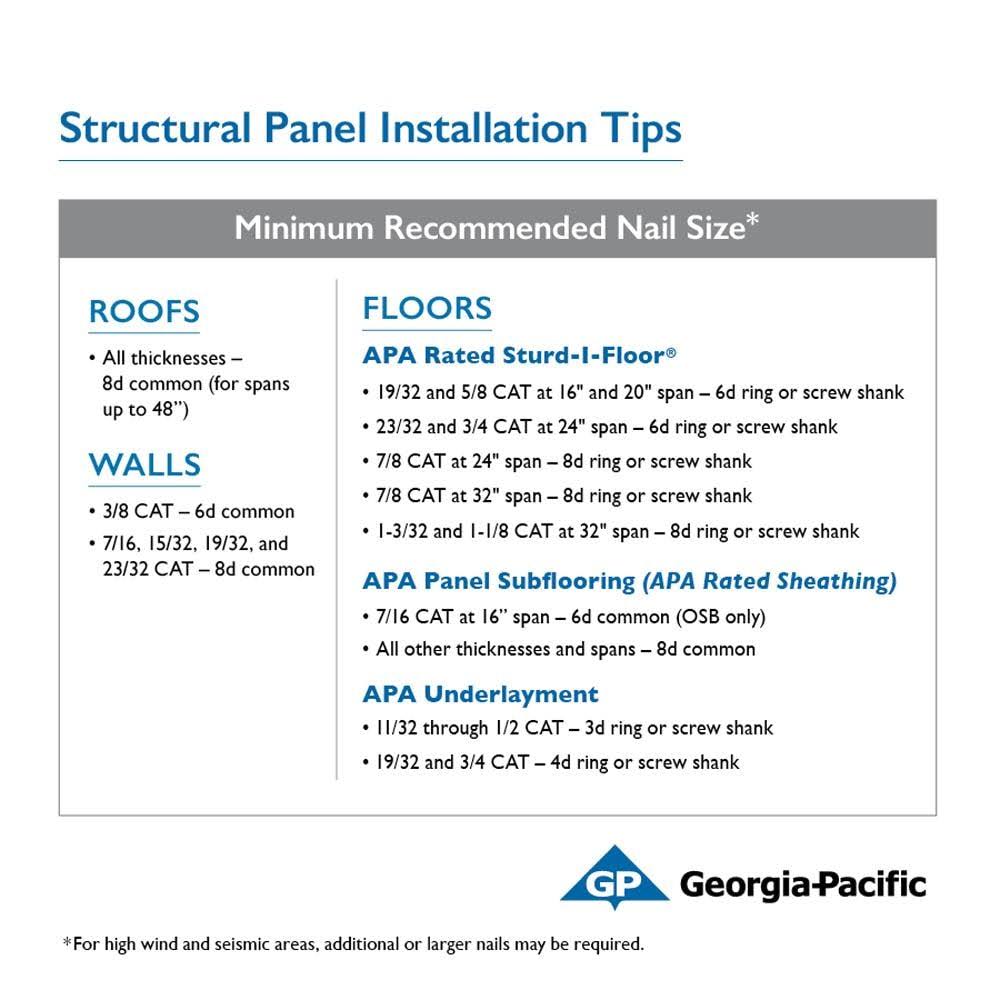 Structural Panel Installation Tips

Minimum Recommended Nail Size*

ROOFS

• All thicknesses – 8d common (for spans up to 48")

WALLS

• 3/8 CAT – 6d common
• 7/16, 15/32, 19/32, and 23/32 CAT – 8d common

FLOORS

APA Rated Sturd-I-Floor®

• 19/32 and 5/8 CAT at 16" and 20" span – 6d ring or screw shank
• 23/32 and 3/4 CAT at 24" span – 6d ring or screw shank
• 7/8 CAT at 24" span – 8d ring or screw shank
• 7/8 CAT at 32" span – 8d ring or screw shank
• 1-3/32 and 1-1/8 CAT at 32" span – 8d ring or screw shank

APA Panel Subflooring (APA Rated Sheathing)

• 7/16 CAT at 16" span – 6d common (OSB only)
• All other thicknesses and spans – 8d common

APA Underlayment

• 11/32 through 1/2 CAT – 3d ring or screw shank
• 19/32 and 3/4 CAT – 4d ring or screw shank

GP Georgia-Pacific

*For high wind and seismic areas, additional or larger nails may be required.